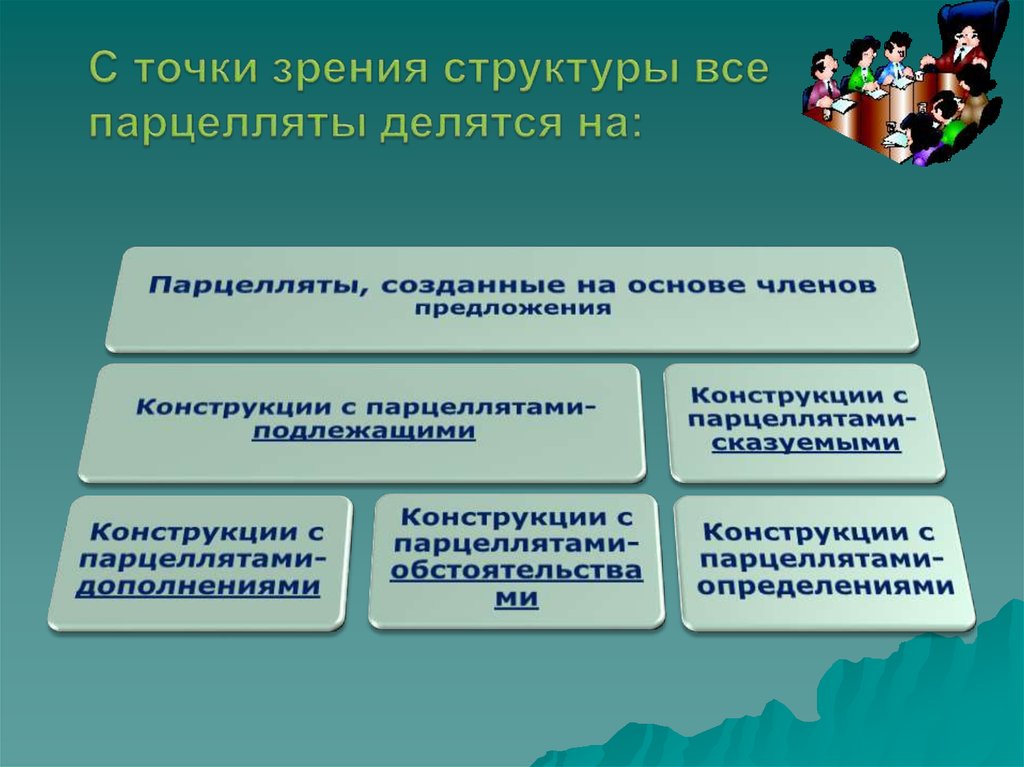 С точки зрения структуры все парцелляты делятся на:

Парцелляты, созданные на основе членов предложения

Конструкции с парцеллятами-подлежащими

Конструкции с парцеллятами-сказуемыми

Конструкции с парцеллятами-дополнениями

Конструкции с парцеллятами-обстоятельствами

Конструкции с парцеллятами-определениями